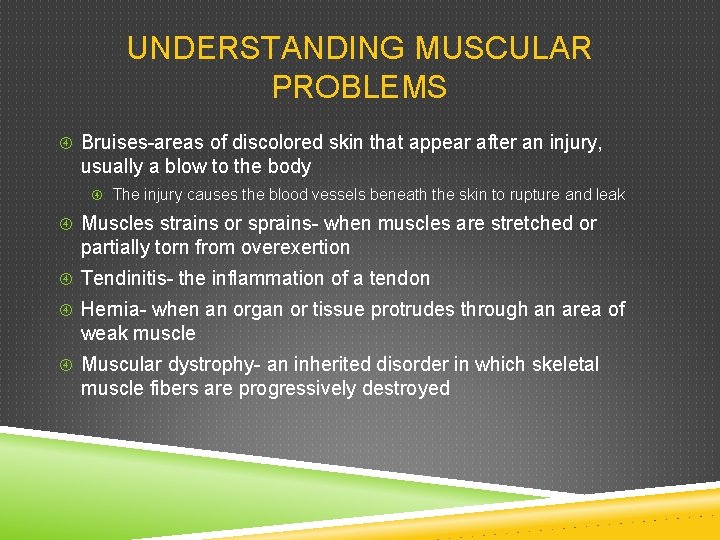 UNDERSTANDING MUSCULAR PROBLEMS

Bruises-areas of discolored skin that appear after an injury, usually a blow to the body

The injury causes the blood vessels beneath the skin to rupture and leak

Muscles strains or sprains- when muscles are stretched or partially torn from overexertion

Tendinitis- the inflammation of a tendon

Hernia- when an organ or tissue protrudes through an area of weak muscle

Muscular dystrophy- an inherited disorder in which skeletal muscle fibers are progressively destroyed